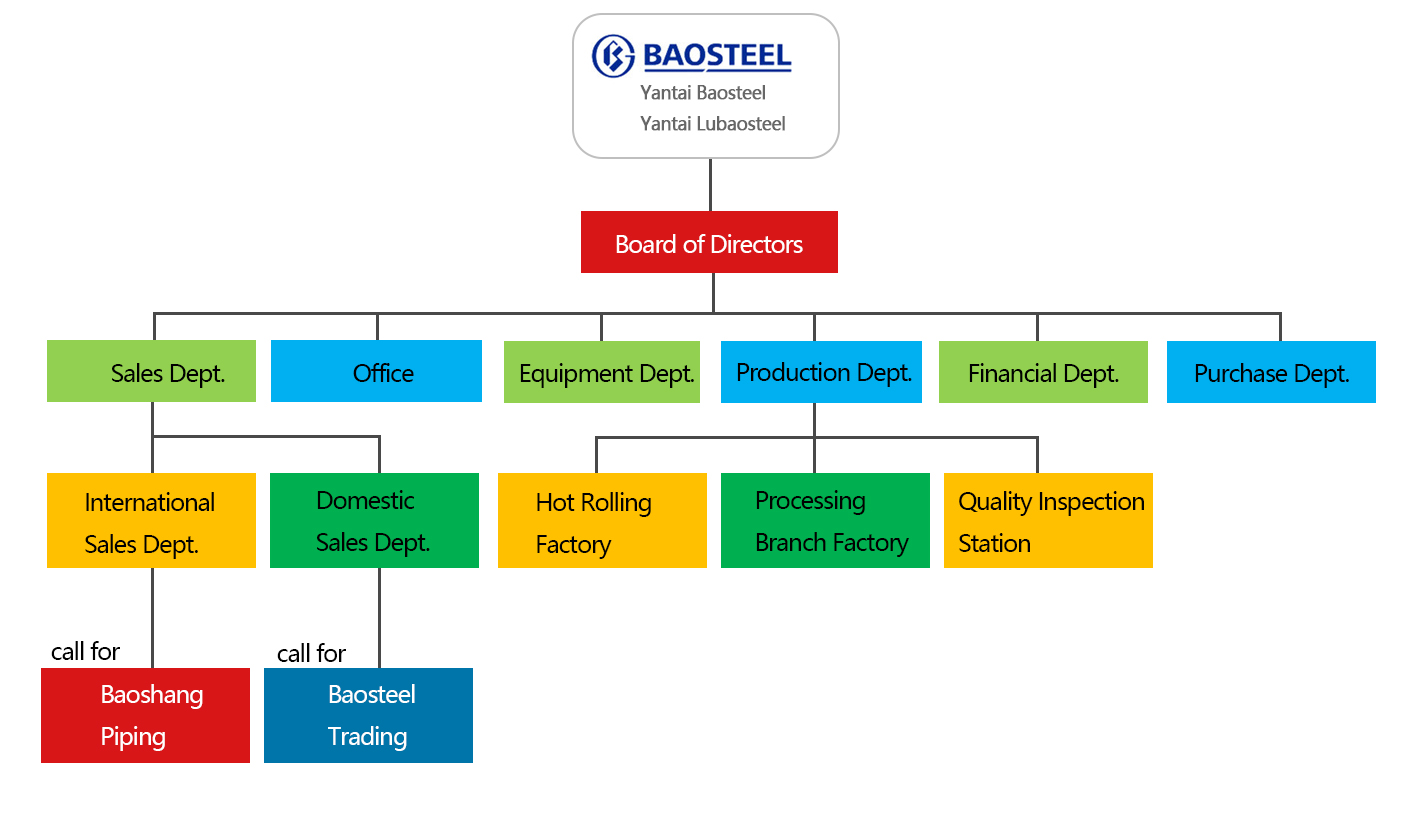 BAOSTEEL
Yantai Baosteel
Yantai Lubaosteel

Board of Directors

Sales Dept.

Office

Equipment Dept.

Production Dept.

Financial Dept.

Purchase Dept.

International Sales Dept.

Domestic Sales Dept.

Hot Rolling Factory

Processing Branch Factory

Quality Inspection Station

call for

Baoshang Piping

call for

Baosteel Trading